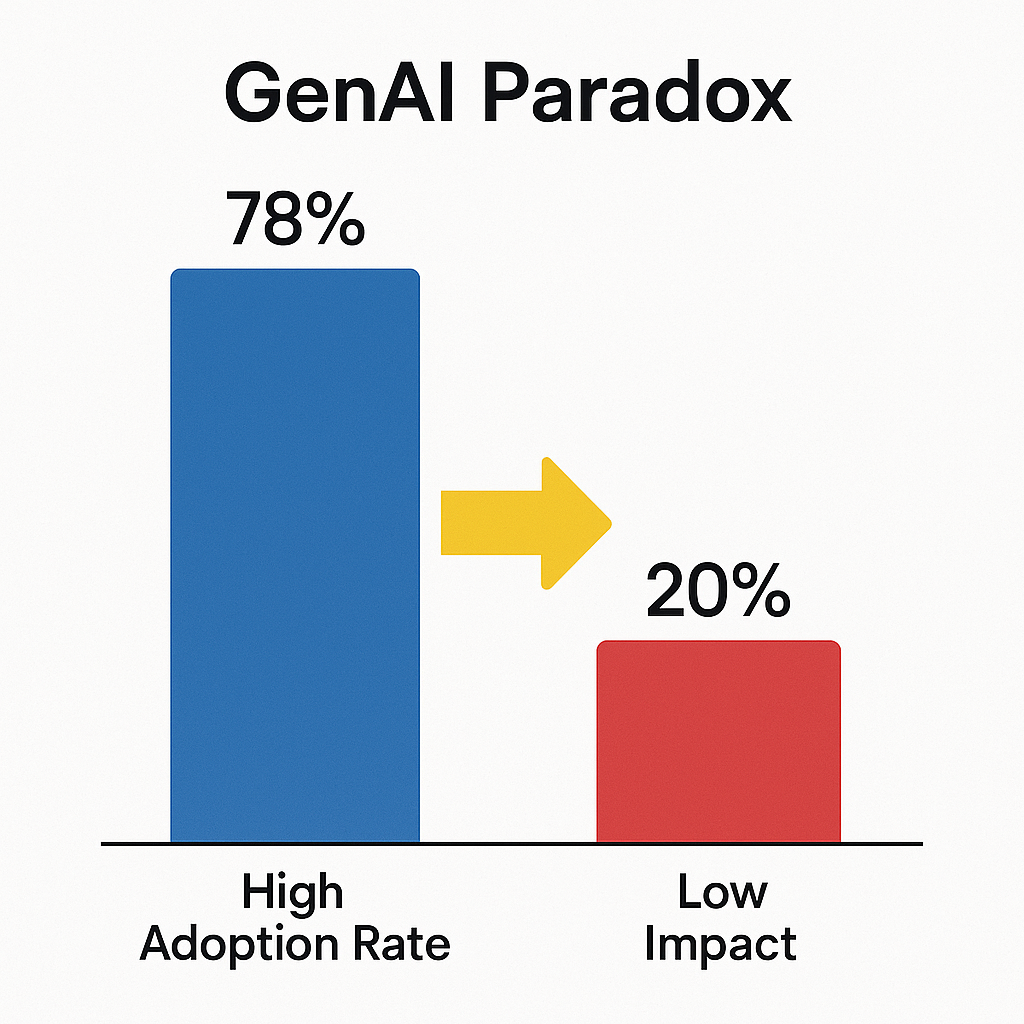 GenAI Paradox

78%

20%

High
Adoption Rate

Low
Impact